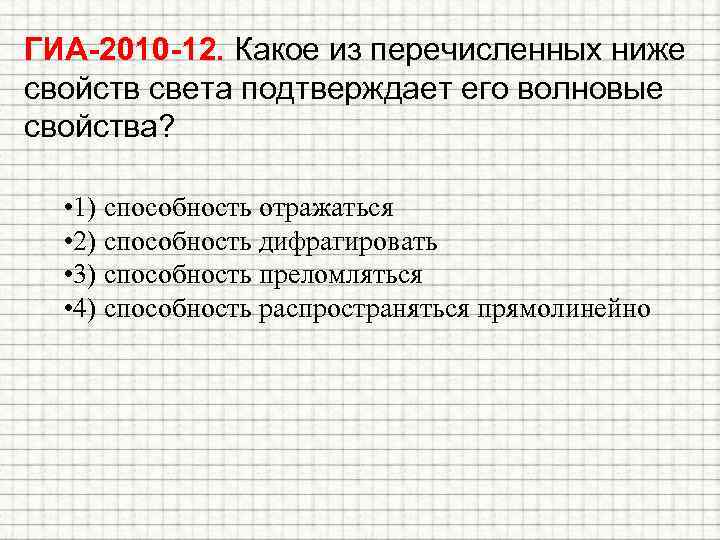 ГИА-2010-12. Какое из перечисленных ниже свойств света подтверждает его волновые свойства?

•1) способность отражаться
•2) способность дифрагировать
•3) способность преломляться
•4) способность распространяться прямолинейно